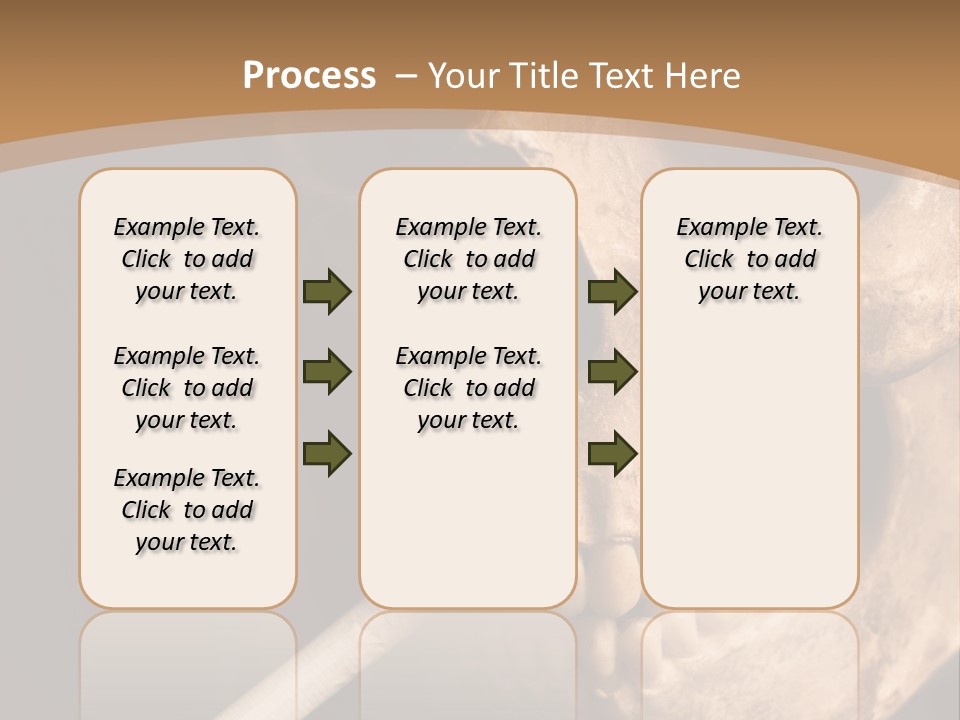 Process – Your Title Text Here

Example Text. Click to add your text.

Example Text. Click to add your text.

Example Text. Click to add your text.

Example Text. Click to add your text.

Example Text. Click to add your text.

Example Text. Click to add your text.